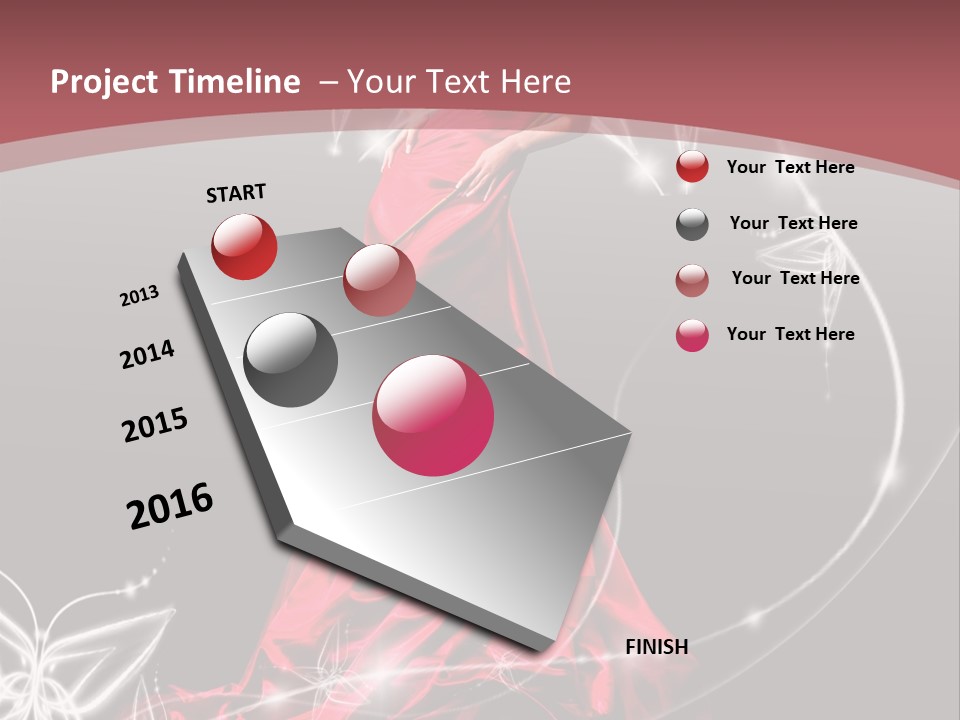 Project Timeline – Your Text Here

START

2013

2014

2015

2016

FINISH

Your Text Here

Your Text Here

Your Text Here

Your Text Here